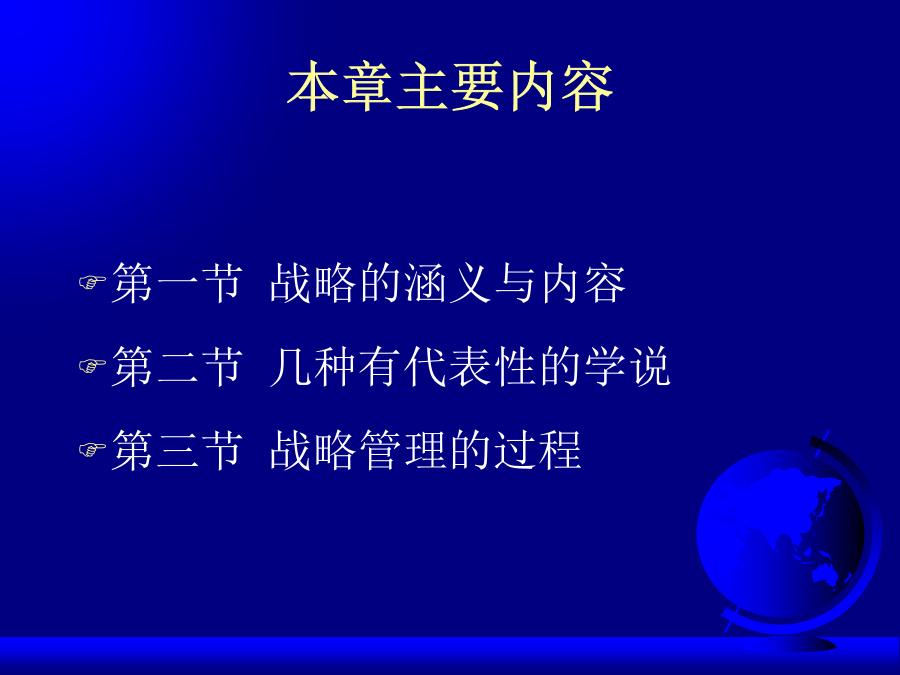 本章主要内容

第一节 战略的涵义与内容

第二节 几种有代表性的学说

第三节 战略管理的过程